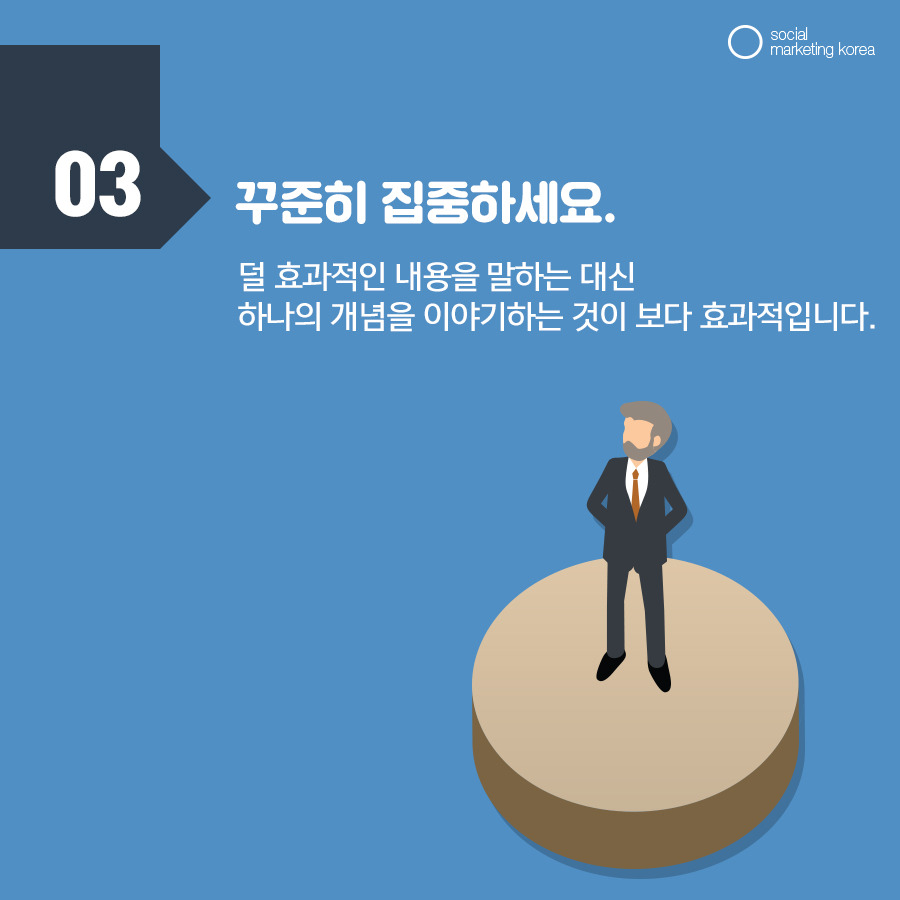 social
marketing korea

03

꾸준히 집중하세요.

덜 효과적인 내용을 말하는 대신
하나의 개념을 이야기하는 것이 보다 효과적입니다.